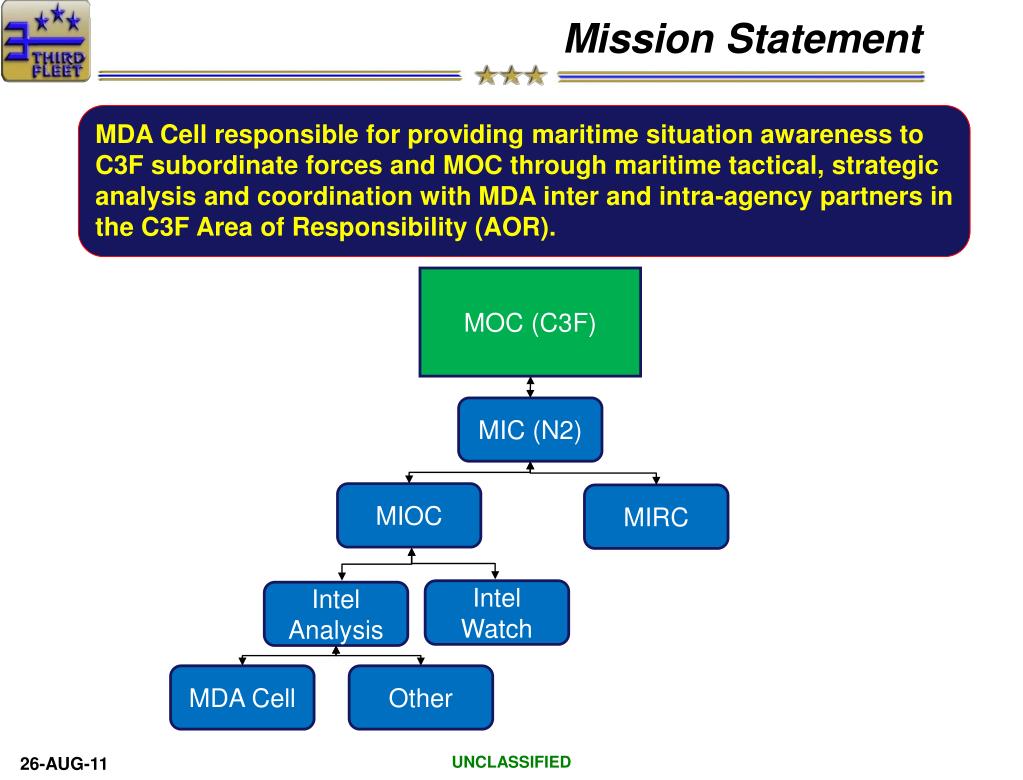 3 THIRD FLEET

Mission Statement

MDA Cell responsible for providing maritime situation awareness to C3F subordinate forces and MOC through maritime tactical, strategic analysis and coordination with MDA inter and intra-agency partners in the C3F Area of Responsibility (AOR).

MOC (C3F)

MIC (N2)

MIOC

MIRC

Intel Analysis

Intel Watch

MDA Cell

Other

26-AUG-11

UNCLASSIFIED